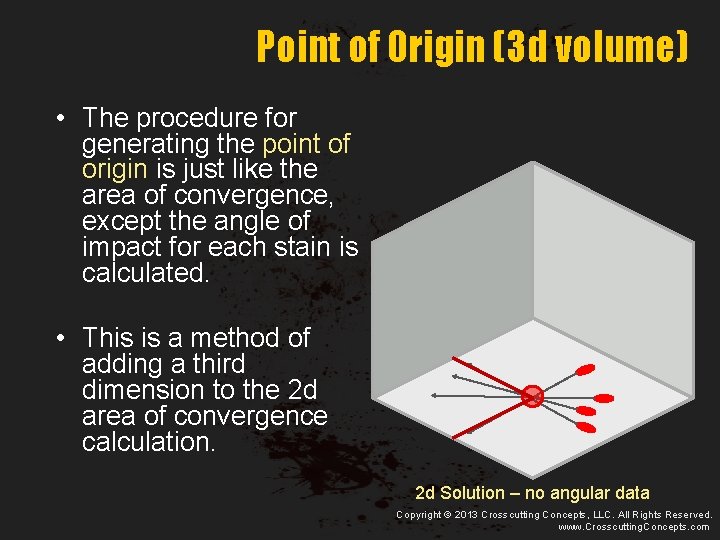 Point of Origin (3d volume)

• The procedure for generating the point of origin is just like the area of convergence, except the angle of impact for each stain is calculated.

• This is a method of adding a third dimension to the 2d area of convergence calculation.

2d Solution – no angular data

Copyright © 2013 Crosscutting Concepts, LLC. All Rights Reserved.
www.CrosscuttingConcepts.com